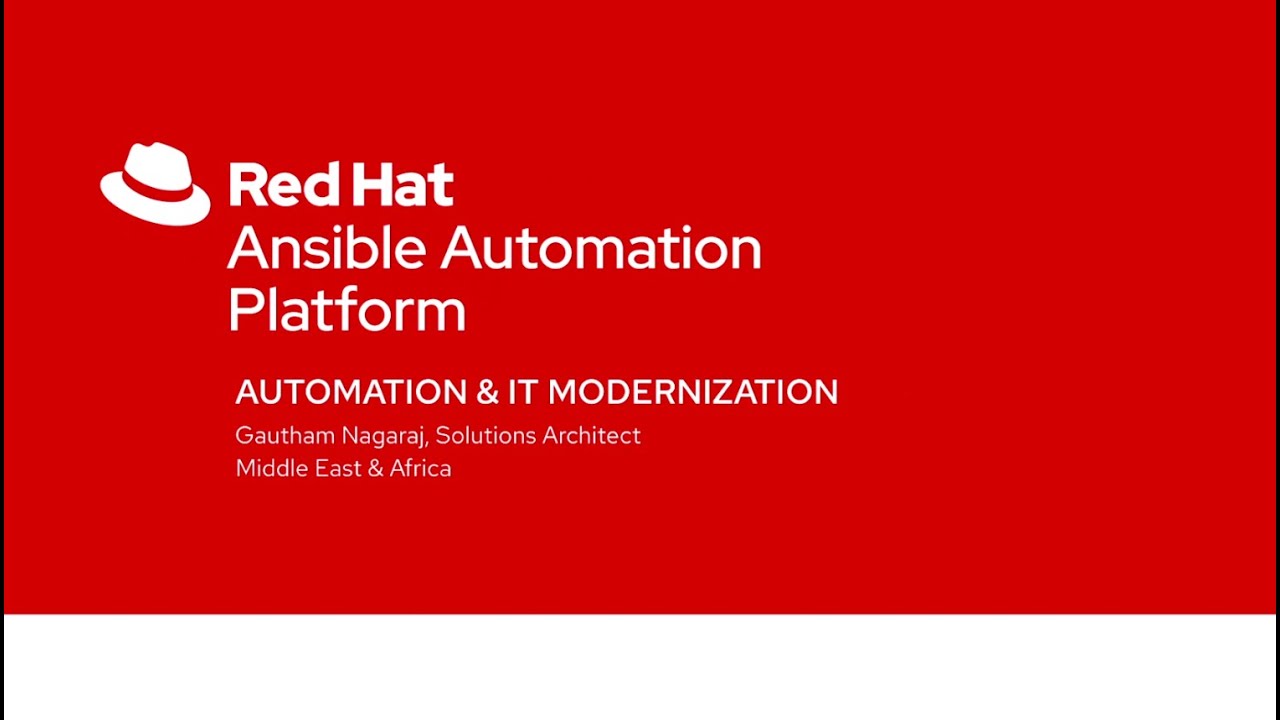 Red Hat
Ansible Automation Platform

AUTOMATION & IT MODERNIZATION
Gautham Nagaraj, Solutions Architect
Middle East & Africa